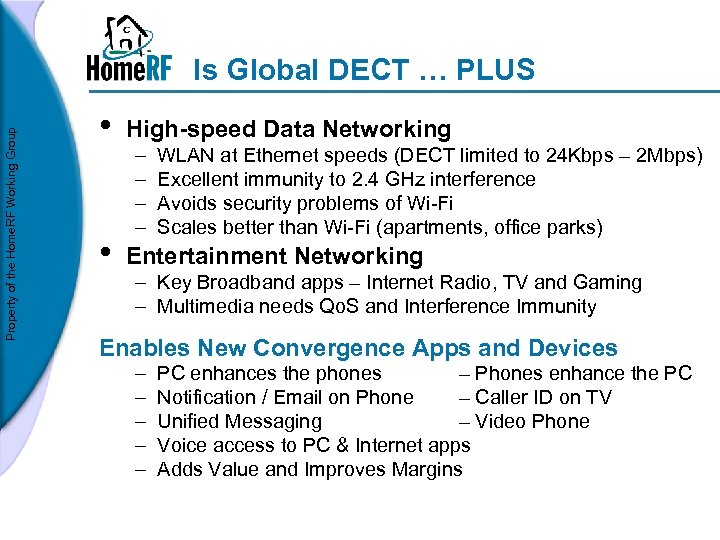 Property of the HomeRF Working Group

HomeRF Is Global DECT … PLUS

• High-speed Data Networking
– WLAN at Ethernet speeds (DECT limited to 24Kbps – 2Mbps)
– Excellent immunity to 2.4 GHz interference
– Avoids security problems of Wi-Fi
– Scales better than Wi-Fi (apartments, office parks)

• Entertainment Networking
– Key Broadband apps – Internet Radio, TV and Gaming
– Multimedia needs QoS and Interference Immunity

Enables New Convergence Apps and Devices
– PC enhances the phones
– Notification / Email on Phone
– Unified Messaging
– Voice access to PC & Internet apps
– Adds Value and Improves Margins

– Phones enhance the PC
– Caller ID on TV
– Video Phone